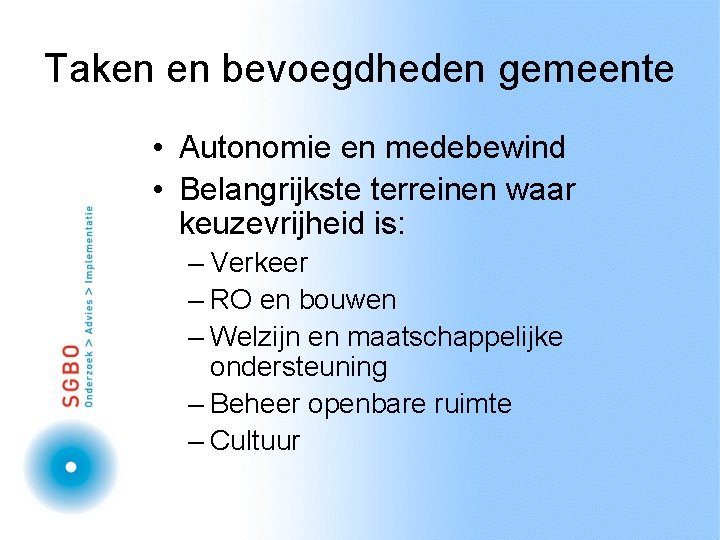 Taken en bevoegdheden gemeente

• Autonomie en medebewind
• Belangrijkste terreinen waar keuzevrijheid is:
– Verkeer
– RO en bouwen
– Welzijn en maatschappelijke ondersteuning
– Beheer openbare ruimte
– Cultuur

SGBO
Onderzoek > Advies > Implementatie